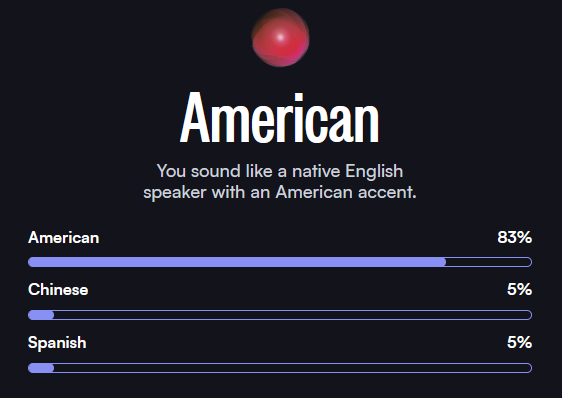 American

You sound like a native English speaker with an American accent.

American 83%

Chinese 5%

Spanish 5%